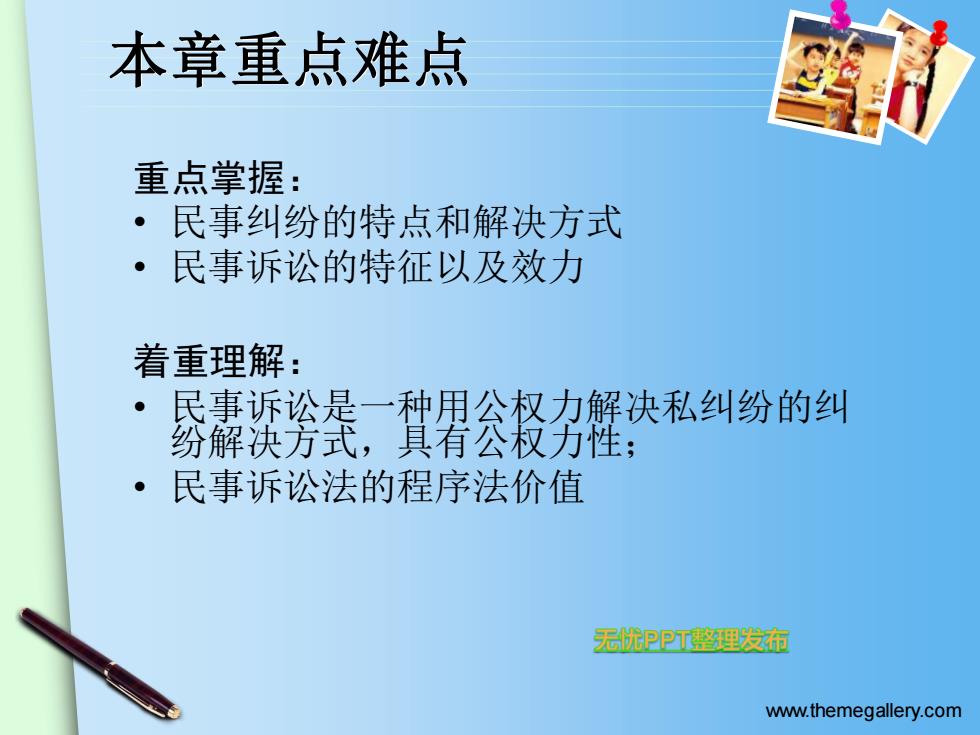 本章重点难点

重点掌握：
• 民事纠纷的特点和解决方式
• 民事诉讼的特征以及效力

着重理解：
• 民事诉讼是一种用公权力解决私纠纷的纠纷解决方式，具有公权力性；
• 民事诉讼法的程序法价值

无忧PPT整理发布

www.themegallery.com